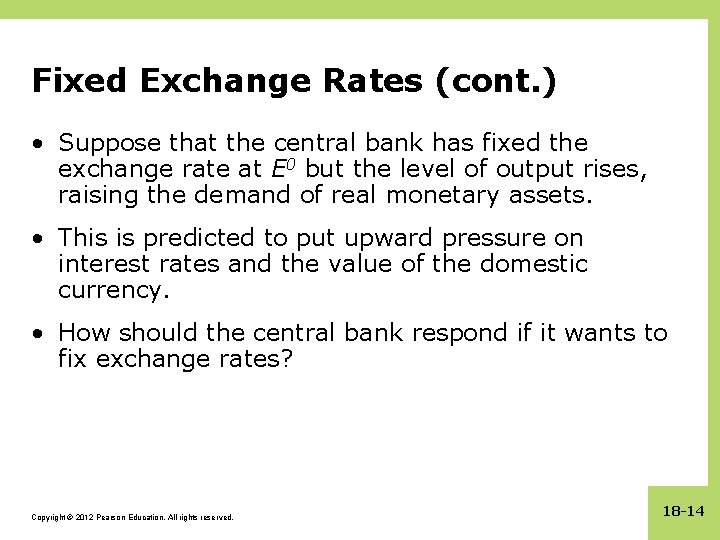 Fixed Exchange Rates (cont.)

• Suppose that the central bank has fixed the exchange rate at $E^0$ but the level of output rises, raising the demand of real monetary assets.

• This is predicted to put upward pressure on interest rates and the value of the domestic currency.

• How should the central bank respond if it wants to fix exchange rates?

Copyright © 2012 Pearson Education. All rights reserved.

18-14